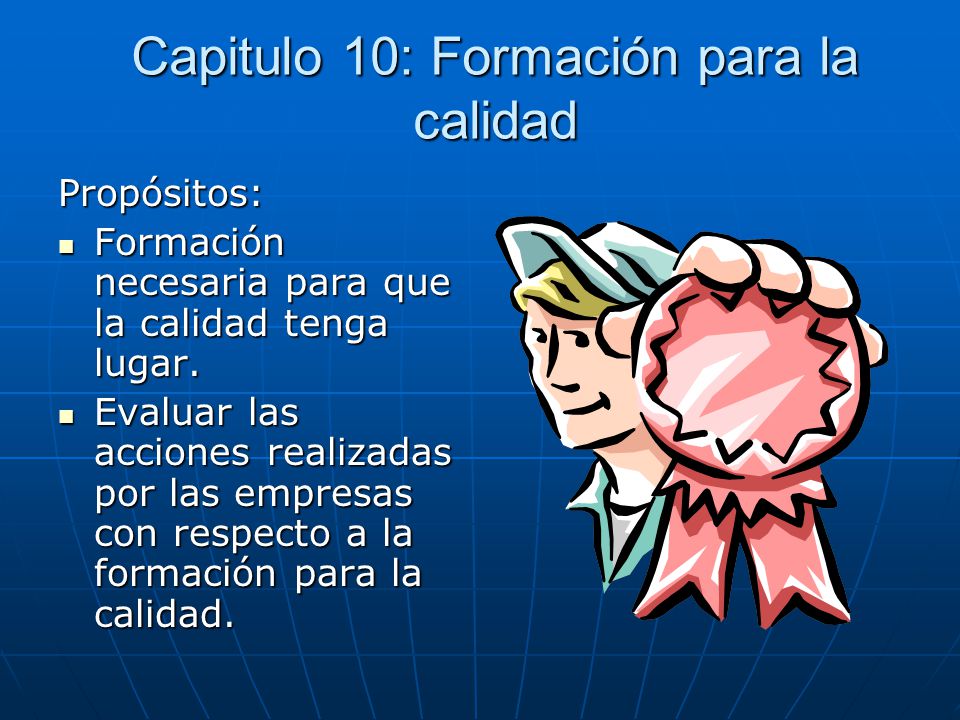 Capitulo 10: Formación para la calidad

Propósitos:

- Formación necesaria para que la calidad tenga lugar.
- Evaluar las acciones realizadas por las empresas con respecto a la formación para la calidad.